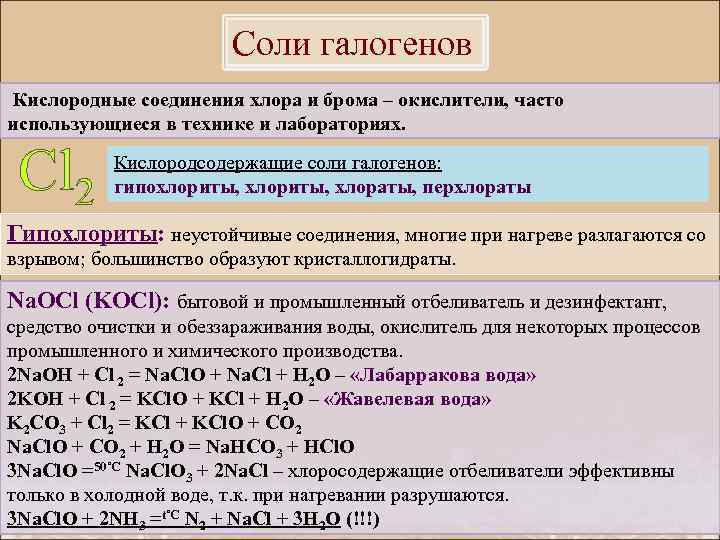 Соли галогенов

Кислородные соединения хлора и брома – окислители, часто использующиеся в технике и лабораториях.

$Cl_2$

Кислородсодержащие соли галогенов:
гипохлориты, хлориты, хлораты, перхлораты

Гипохлориты: неустойчивые соединения, многие при нагреве разлагаются со взрывом; большинство образуют кристаллогидраты.

NaOCl (KOCl): бытовой и промышленный отбеливатель и дезинфектант, средство очистки и обеззараживания воды, окислитель для некоторых процессов промышленного и химического производства.
$2NaOH + Cl_2 = NaClO + NaCl + H_2O$ – «Лабарракова вода»
$2KOH + Cl_2 = KClO + KCl + H_2O$ – «Жавелевая вода»
$K_2CO_3 + Cl_2 = KCl + KClO + CO_2$
$NaClO + CO_2 + H_2O = NaHCO_3 + HClO$
$3NaClO =^{50^\circ C} NaClO_3 + 2NaCl$ – хлоросодержащие отбеливатели эффективны только в холодной воде, т.к. при нагревании разрушаются.
$3NaClO + 2NH_3 =^{t^\circ C} N_2 + NaCl + 3H_2O$ (!!!)